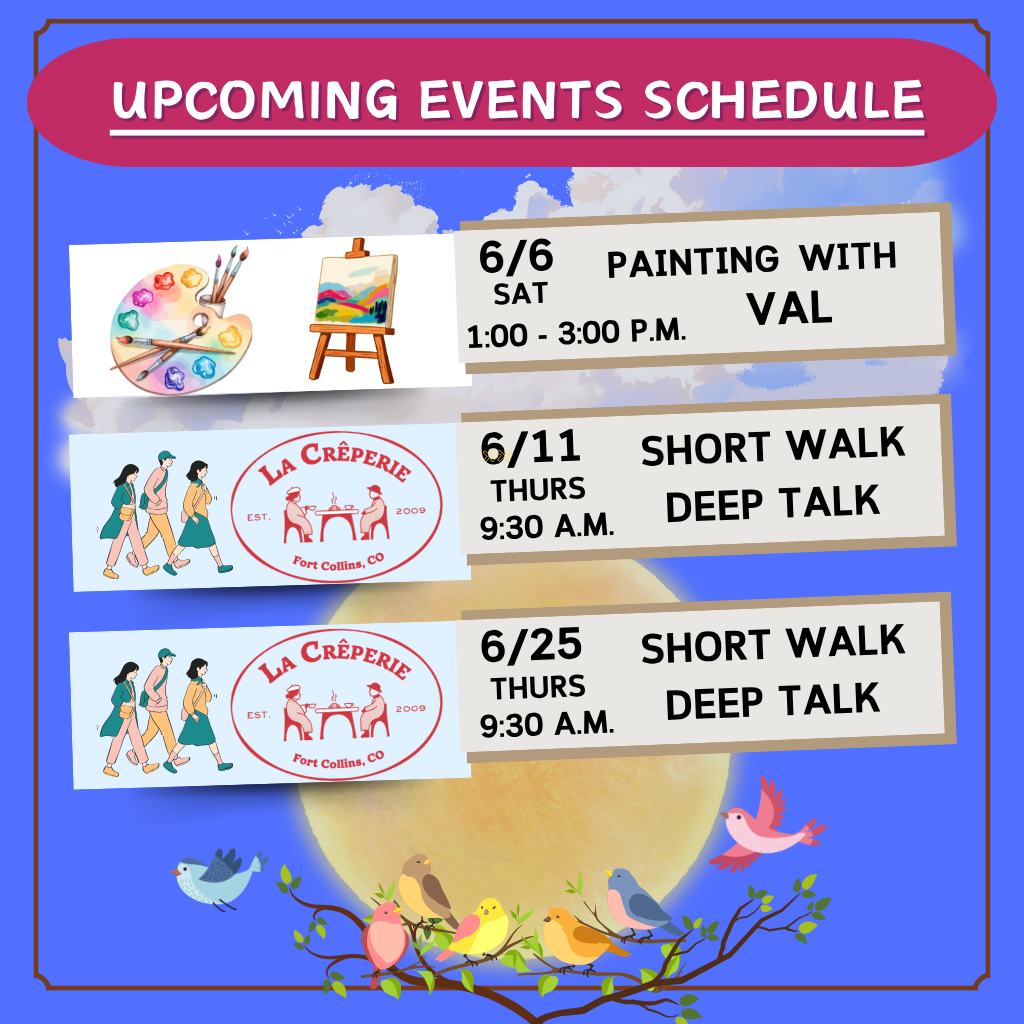 UPCOMING EVENTS SCHEDULE

6/6
SAT
1:00 - 3:00 P.M.
PAINTING WITH VAL

LA CRÊPERIE
EST. 2009
Fort Collins, CO

6/11
THURS
9:30 A.M.
SHORT WALK DEEP TALK

LA CRÊPERIE
EST. 2009
Fort Collins, CO

6/25
THURS
9:30 A.M.
SHORT WALK DEEP TALK